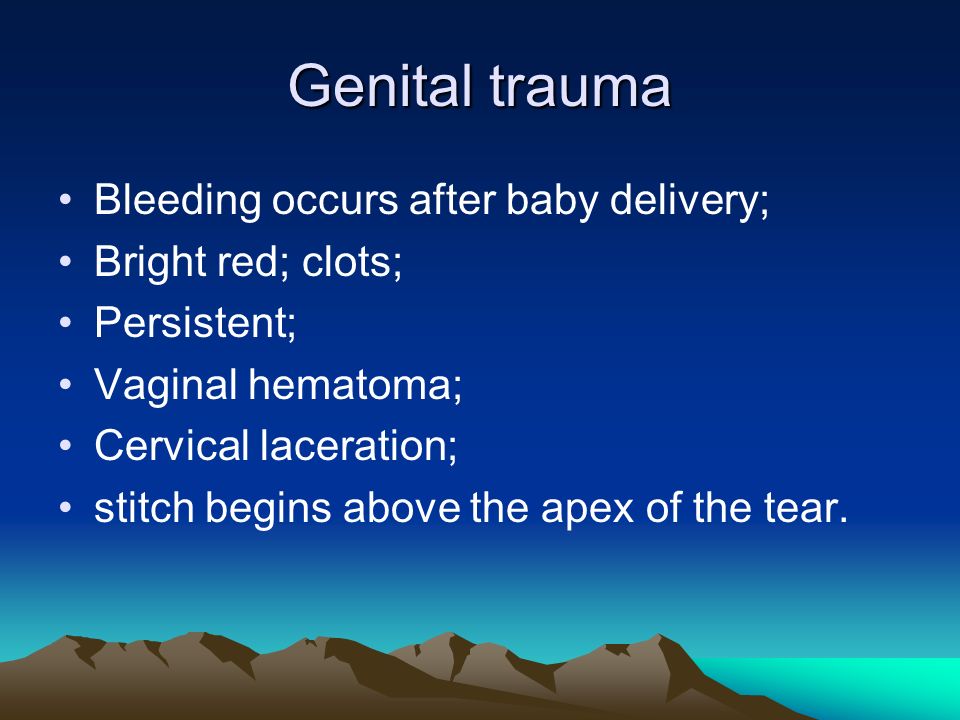 Genital trauma

• Bleeding occurs after baby delivery;
• Bright red; clots;
• Persistent;
• Vaginal hematoma;
• Cervical laceration;
• stitch begins above the apex of the tear.